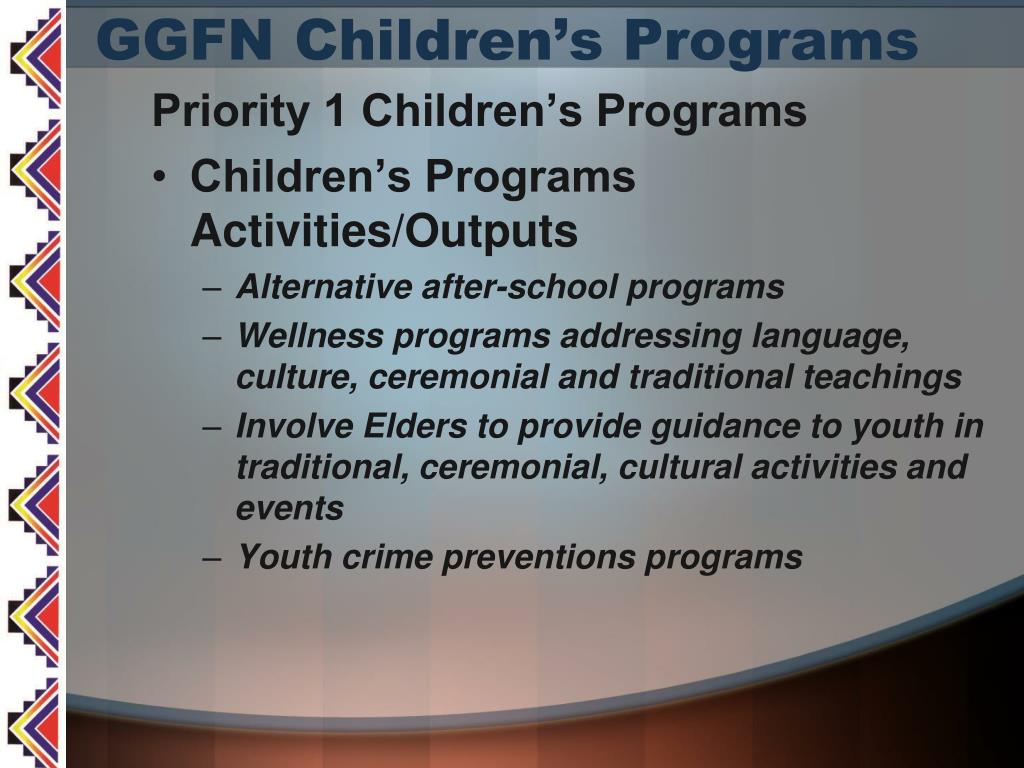 GGFN Children’s Programs

Priority 1 Children’s Programs

• Children’s Programs Activities/Outputs
– Alternative after-school programs
– Wellness programs addressing language, culture, ceremonial and traditional teachings
– Involve Elders to provide guidance to youth in traditional, ceremonial, cultural activities and events
– Youth crime preventions programs